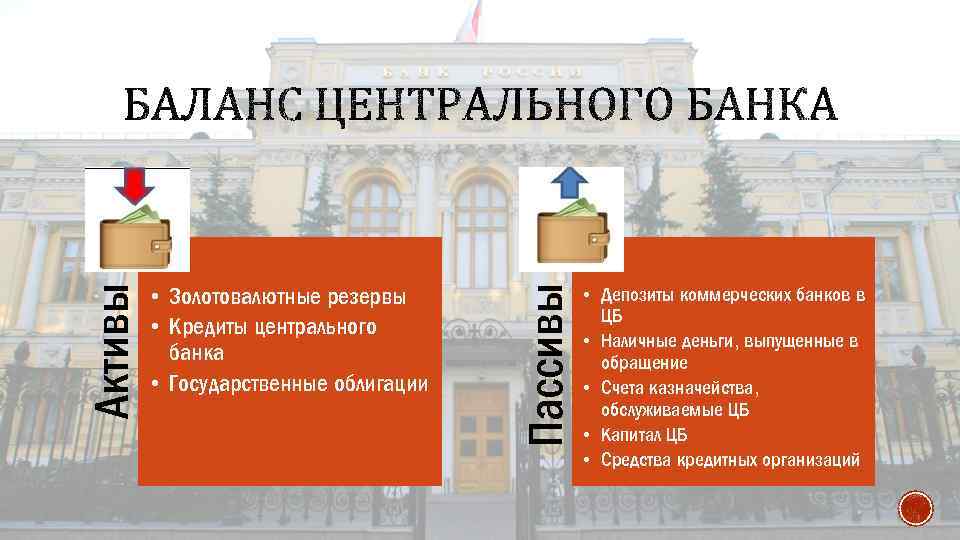 БАНК РОССИИ

БАЛАНС ЦЕНТРАЛЬНОГО БАНКА

Активы

• Золотовалютные резервы
• Кредиты центрального банка
• Государственные облигации

Пассивы

• Депозиты коммерческих банков в ЦБ
• Наличные деньги, выпущенные в обращение
• Счета казначейства, обслуживаемые ЦБ
• Капитал ЦБ
• Средства кредитных организаций